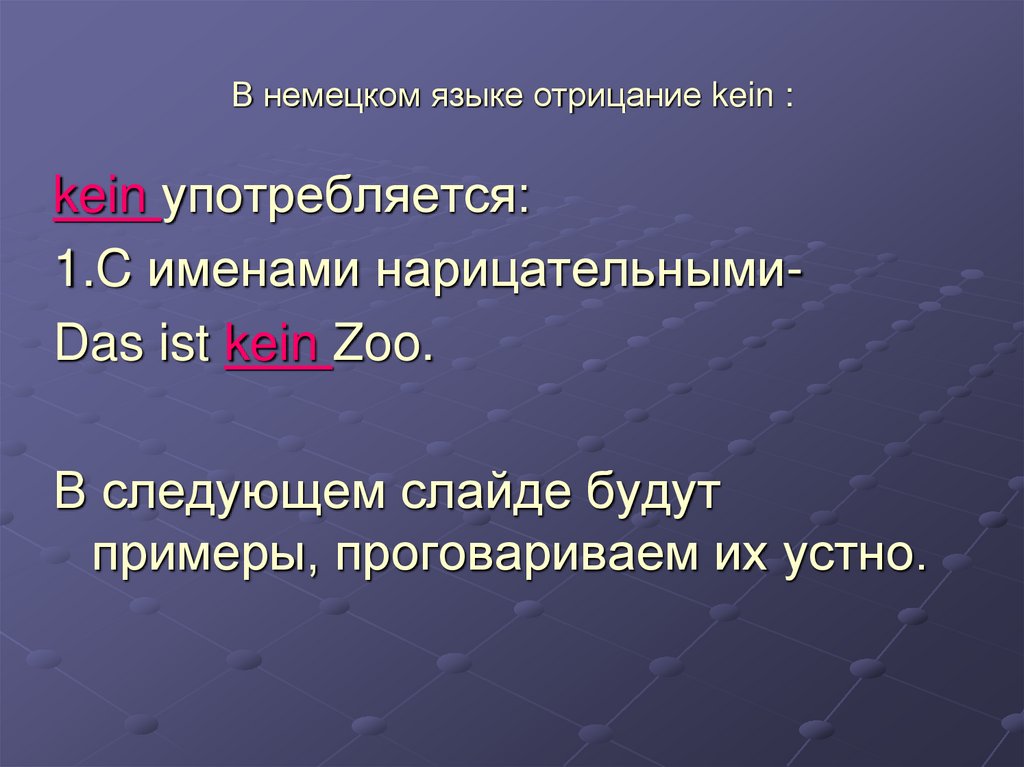 В немецком языке отрицание kein :

kein употребляется:
1.С именами нарицательными-
Das ist kein Zoo.

В следующем слайде будут примеры, проговариваем их устно.